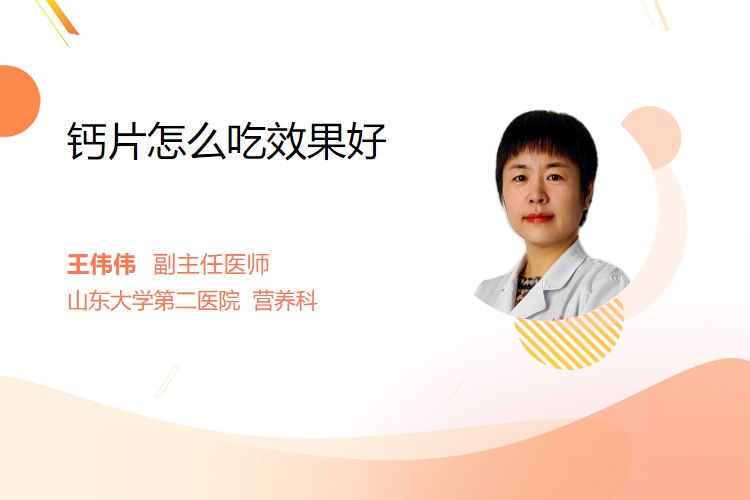 钙片怎么吃效果好

王伟伟 副主任医师
山东大学第二医院 营养科